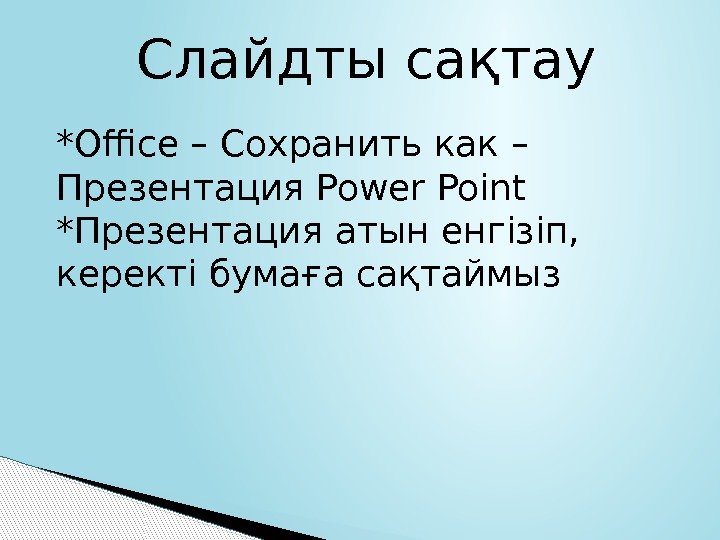 Слайдты сақтау

*Office – Сохранить как – Презентация Power Point
*Презентация атын енгізіп, керекті бумаға сақтаймыз